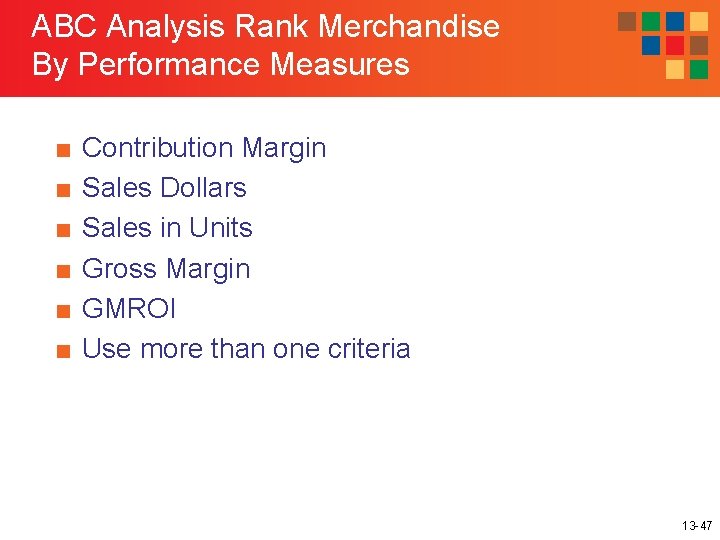 ABC Analysis Rank Merchandise By Performance Measures

■ Contribution Margin
■ Sales Dollars
■ Sales in Units
■ Gross Margin
■ GMROI
■ Use more than one criteria

13-47